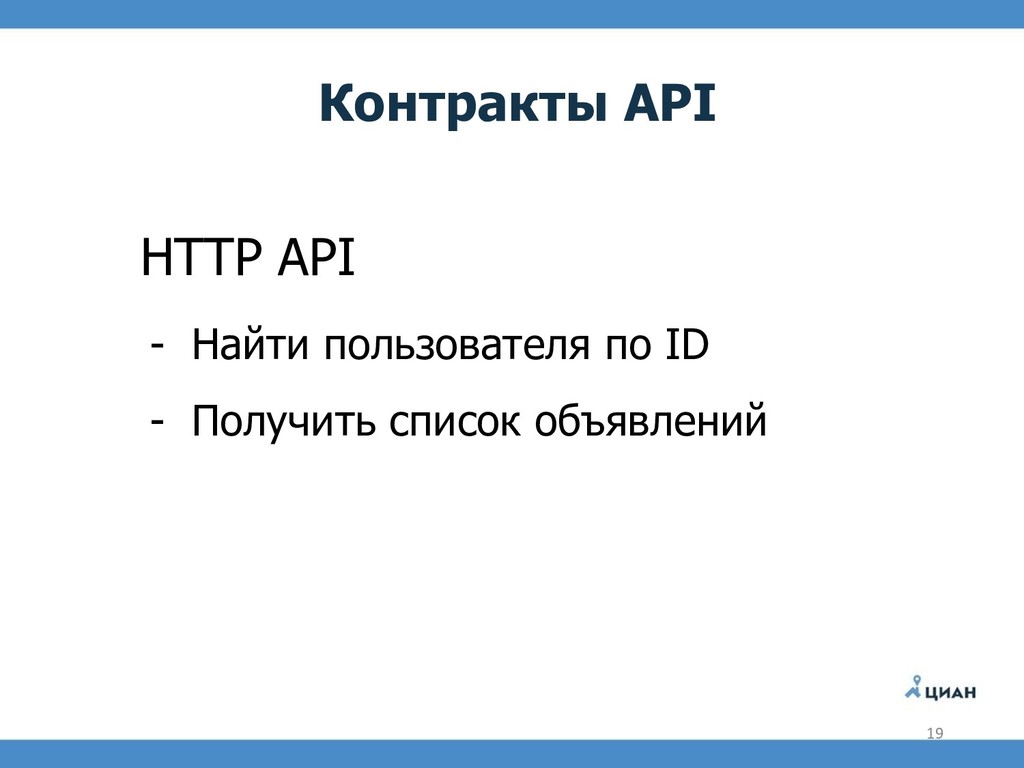 Контракты API

HTTP API

- Найти пользователя по ID
- Получить список объявлений

ЦИАН

19